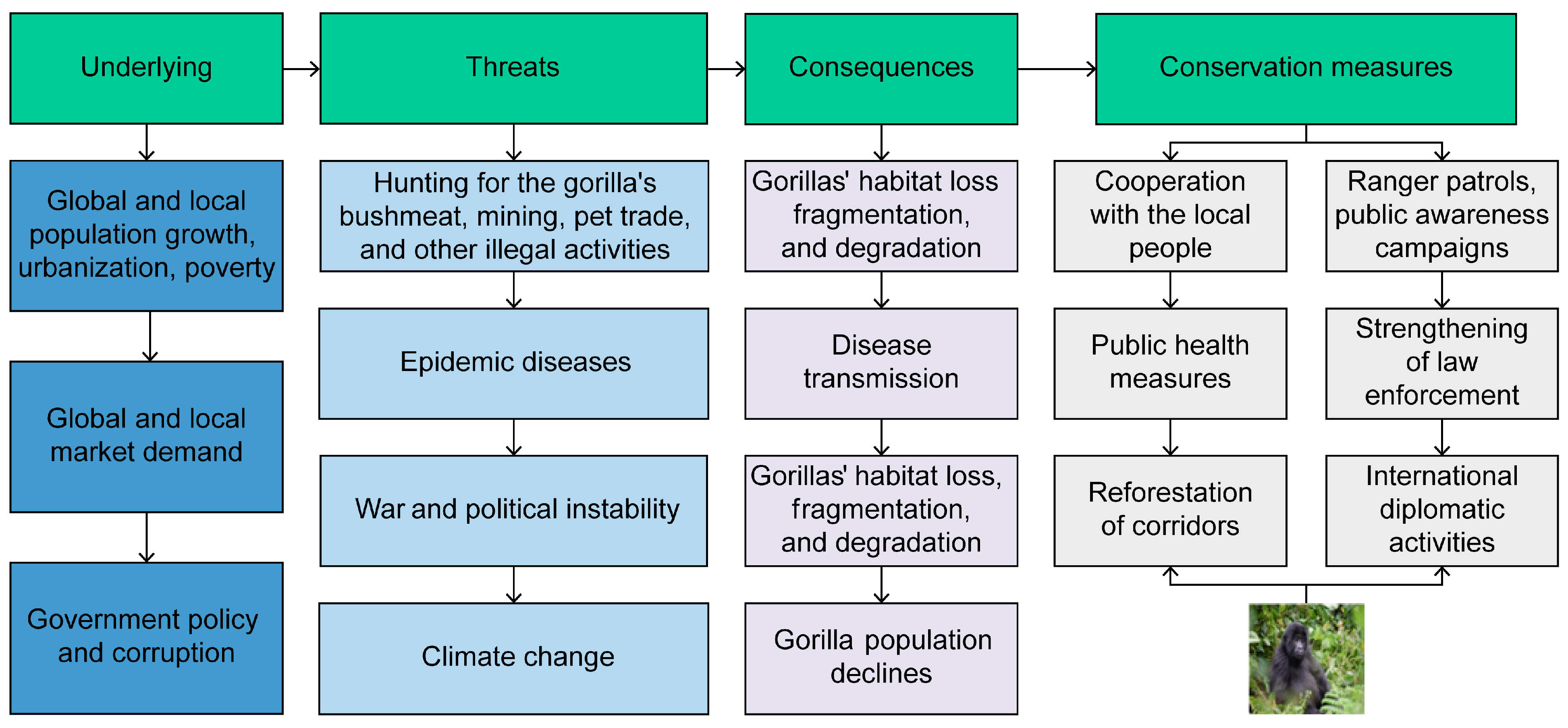 Underlying

Global and local population growth, urbanization, poverty

Global and local market demand

Government policy and corruption

Threats

Hunting for the gorilla's bushmeat, mining, pet trade, and other illegal activities

Epidemic diseases

War and political instability

Climate change

Consequences

Gorillas' habitat loss fragmentation, and degradation

Disease transmission

Gorillas' habitat loss, fragmentation, and degradation

Gorilla population declines

Conservation measures

Cooperation with the local people

Public health measures

Reforestation of corridors

Ranger patrols, public awareness campaigns

Strengthening of law enforcement

International diplomatic activities